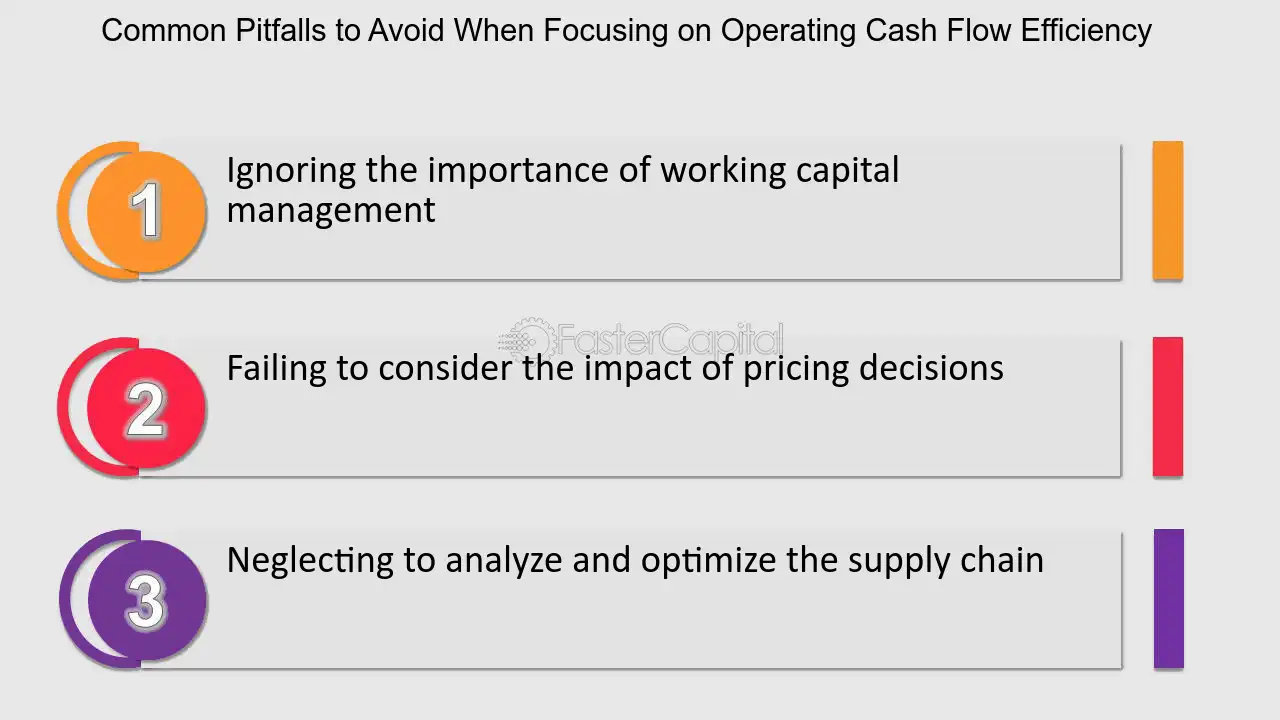 Common Pitfalls to Avoid When Focusing on Operating Cash Flow Efficiency

1

Ignoring the importance of working capital management

2

Failing to consider the impact of pricing decisions

3

Neglecting to analyze and optimize the supply chain

FasterCapital